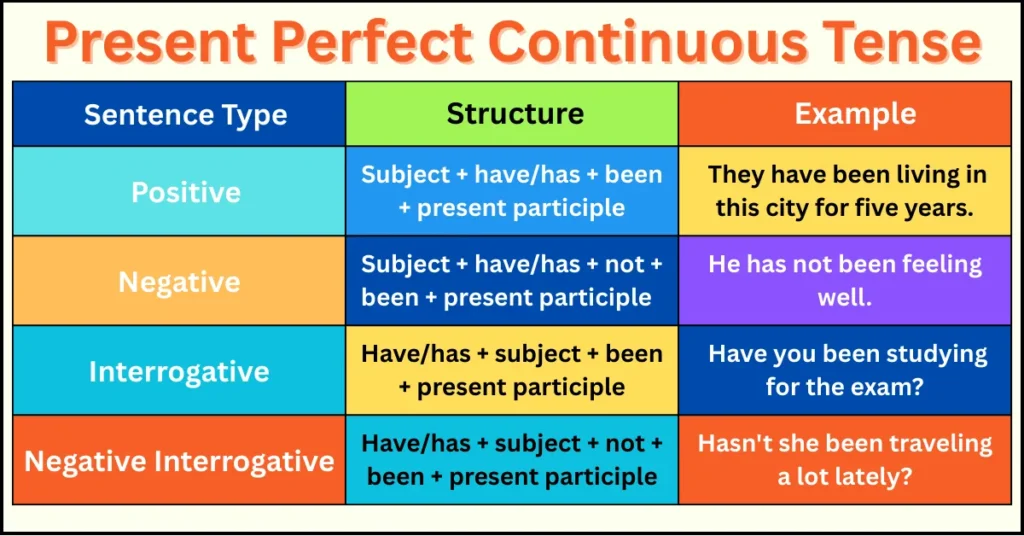 Present Perfect Continuous Tense

| Sentence Type | Structure | Example |
|---|---|---|
| Positive | Subject + have/has + been + present participle | They have been living in this city for five years. |
| Negative | Subject + have/has + not + been + present participle | He has not been feeling well. |
| Interrogative | Have/has + subject + been + present participle | Have you been studying for the exam? |
| Negative Interrogative | Have/has + subject + not + been + present participle | Hasn't she been traveling a lot lately? |